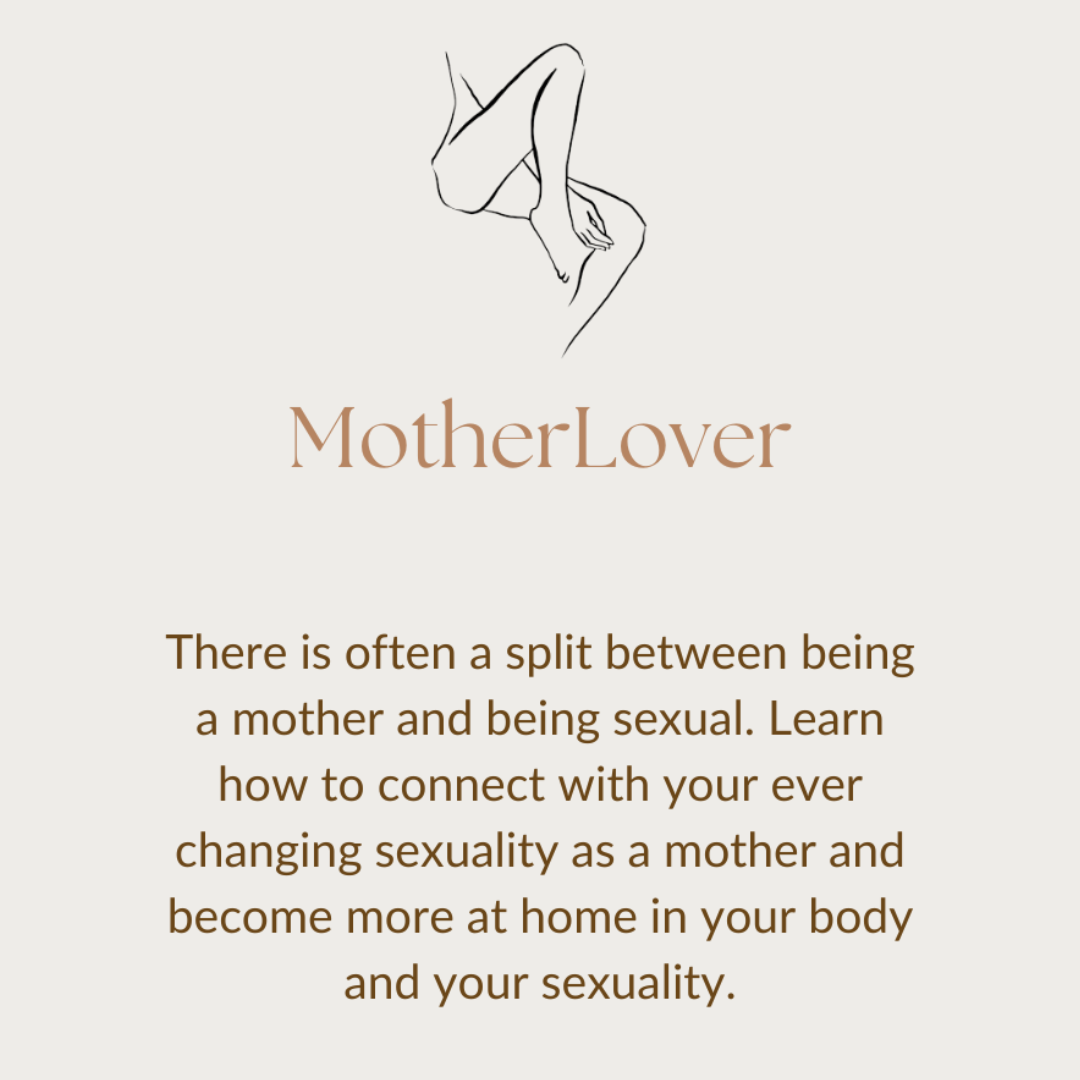 MotherLover

There is often a split between being a mother and being sexual. Learn how to connect with your ever changing sexuality as a mother and become more at home in your body and your sexuality.